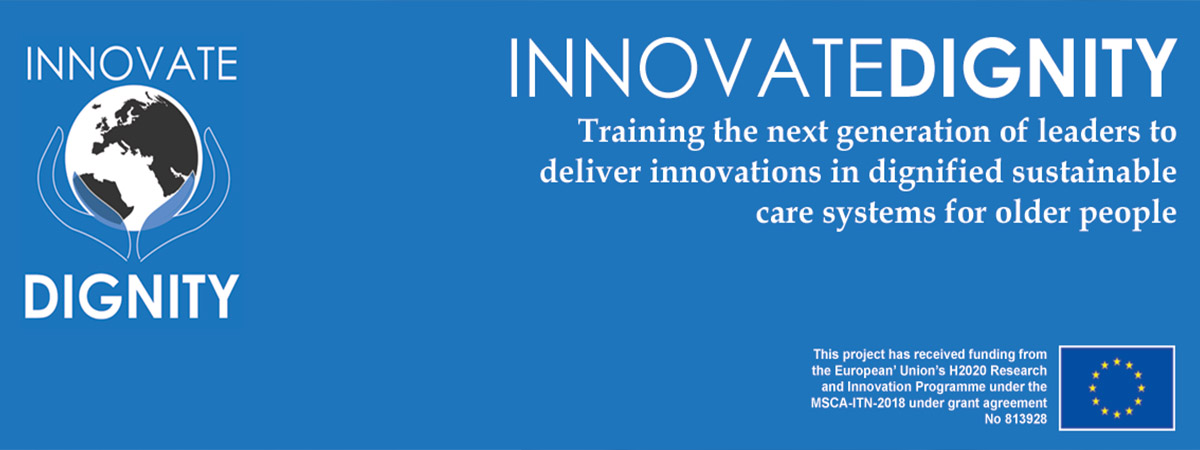 INNOVATE

DIGNITY

INNOVATEDIGNITY

Training the next generation of leaders to deliver innovations in dignified sustainable care systems for older people

This project has received funding from the European' Union's H2020 Research and Innovation Programme under the MSCA-ITN-2018 under grant agreement No 813928